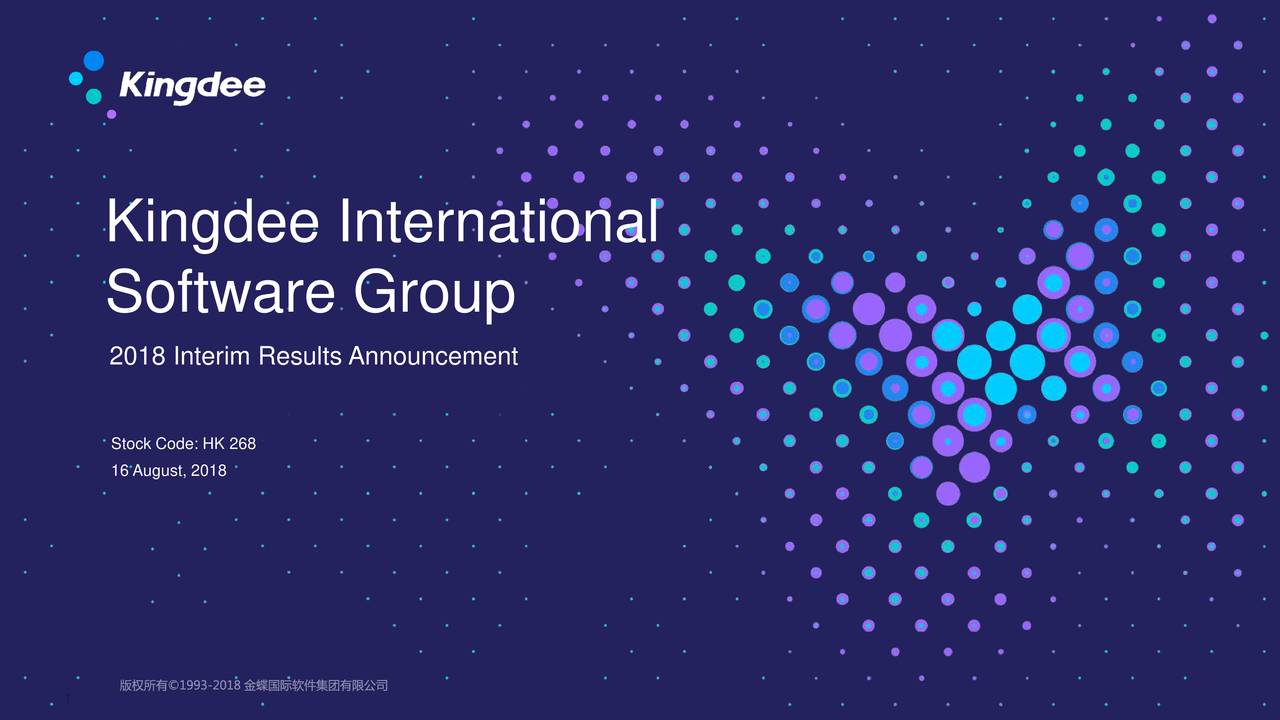 Kingdee

Kingdee International Software Group

2018 Interim Results Announcement

Stock Code: HK 268
16 August, 2018

版权所有©1993-2018 金蝶国际软件集团有限公司

1